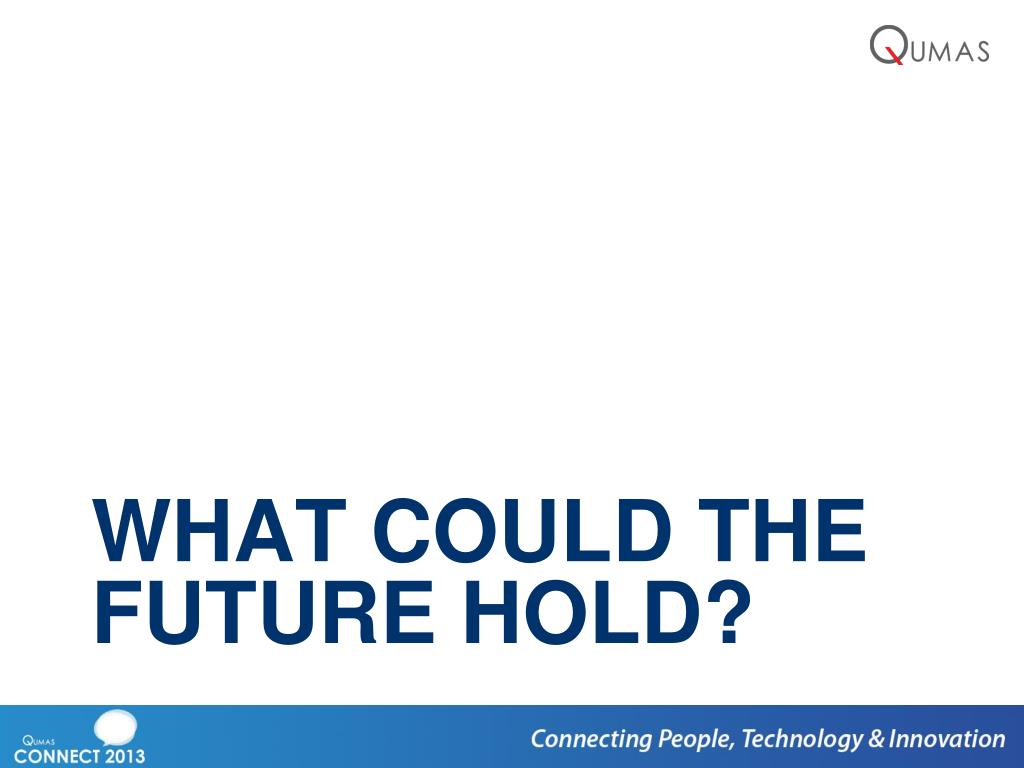 QUMAS

WHAT COULD THE FUTURE HOLD?

QUMAS
CONNECT 2013

Connecting People, Technology & Innovation